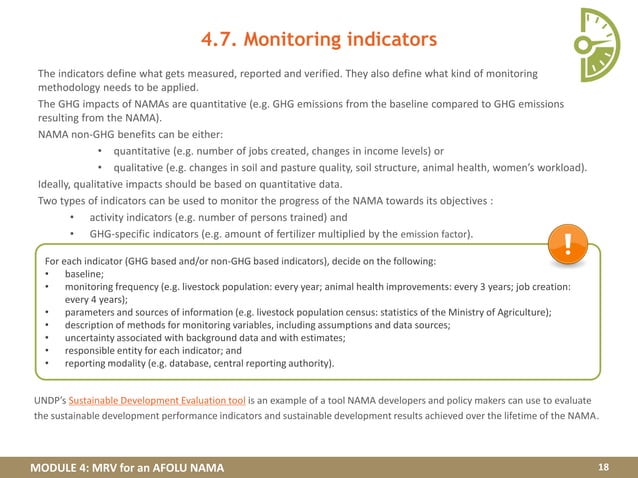 4.7. Monitoring indicators

The indicators define what gets measured, reported and verified. They also define what kind of monitoring methodology needs to be applied.

The GHG impacts of NAMAs are quantitative (e.g. GHG emissions from the baseline compared to GHG emissions resulting from the NAMA).

NAMA non-GHG benefits can be either:

• quantitative (e.g. number of jobs created, changes in income levels) or
• qualitative (e.g. changes in soil and pasture quality, soil structure, animal health, women's workload).

Ideally, qualitative impacts should be based on quantitative data.

Two types of indicators can be used to monitor the progress of the NAMA towards its objectives :

• activity indicators (e.g. number of persons trained) and
• GHG-specific indicators (e.g. amount of fertilizer multiplied by the emission factor).

!

For each indicator (GHG based and/or non-GHG based indicators), decide on the following:
• baseline;
• monitoring frequency (e.g. livestock population: every year; animal health improvements: every 3 years; job creation: every 4 years);
• parameters and sources of information (e.g. livestock population census: statistics of the Ministry of Agriculture);
• description of methods for monitoring variables, including assumptions and data sources;
• uncertainty associated with background data and with estimates;
• responsible entity for each indicator; and
• reporting modality (e.g. database, central reporting authority).

UNDP's Sustainable Development Evaluation tool is an example of a tool NAMA developers and policy makers can use to evaluate the sustainable development performance indicators and sustainable development results achieved over the lifetime of the NAMA.

MODULE 4: MRV for an AFOLU NAMA

18